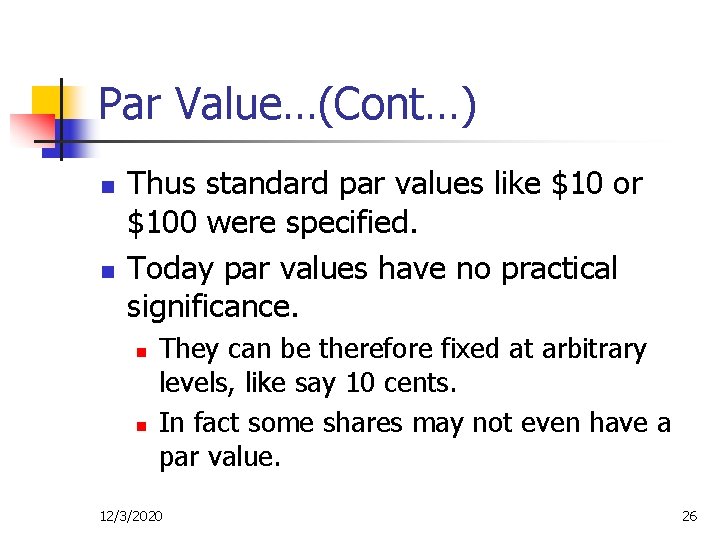 Par Value…(Cont…)

- Thus standard par values like \$10 or \$100 were specified.
- Today par values have no practical significance.
  - They can be therefore fixed at arbitrary levels, like say 10 cents.
  - In fact some shares may not even have a par value.

12/3/2020

26